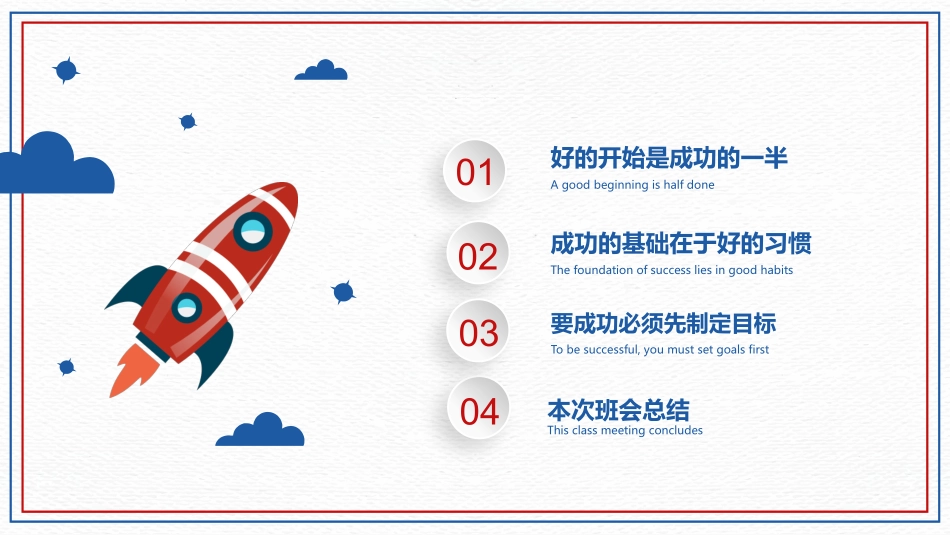 01
好的开始是成功的一半
A good beginning is half done

02
成功的基础在于好的习惯
The foundation of success lies in good habits

03
要成功必须先制定目标
To be successful, you must set goals first

04
本次班会总结
This class meeting concludes